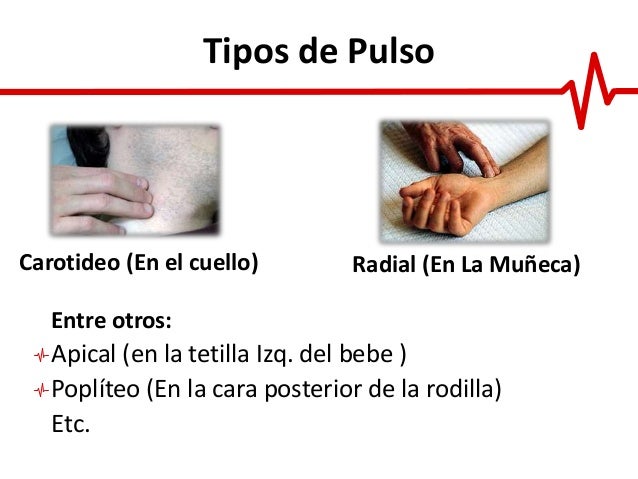 Tipos de Pulso

Carotideo (En el cuello)

Radial (En La Muñeca)

Entre otros:

Apical (en la tetilla Izq. del bebe )

Poplíteo (En la cara posterior de la rodilla)

Etc.